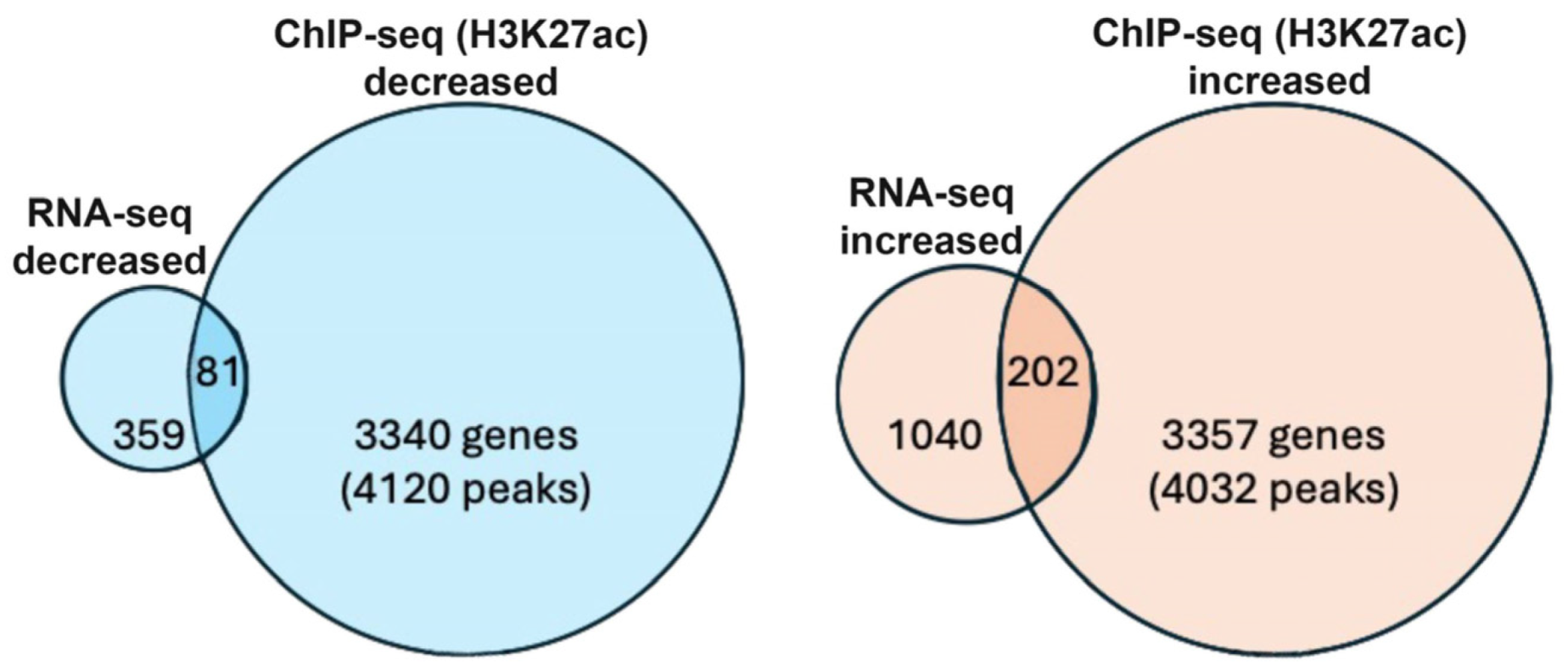 ChIP-seq (H3K27ac) decreased

RNA-seq decreased

81

359

3340 genes (4120 peaks)

ChIP-seq (H3K27ac) increased

RNA-seq increased

202

1040

3357 genes (4032 peaks)